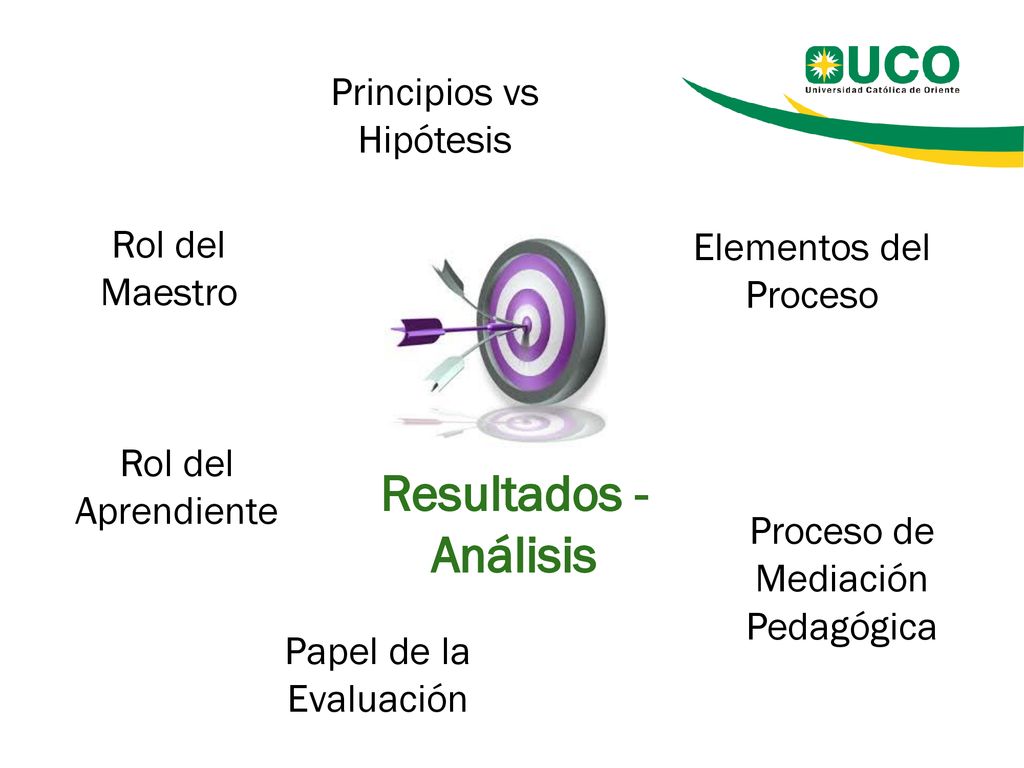 UCO
Universidad Católica de Oriente

Principios vs Hipótesis

Rol del Maestro

Elementos del Proceso

Rol del Aprendiente

Resultados - Análisis

Proceso de Mediación Pedagógica

Papel de la Evaluación